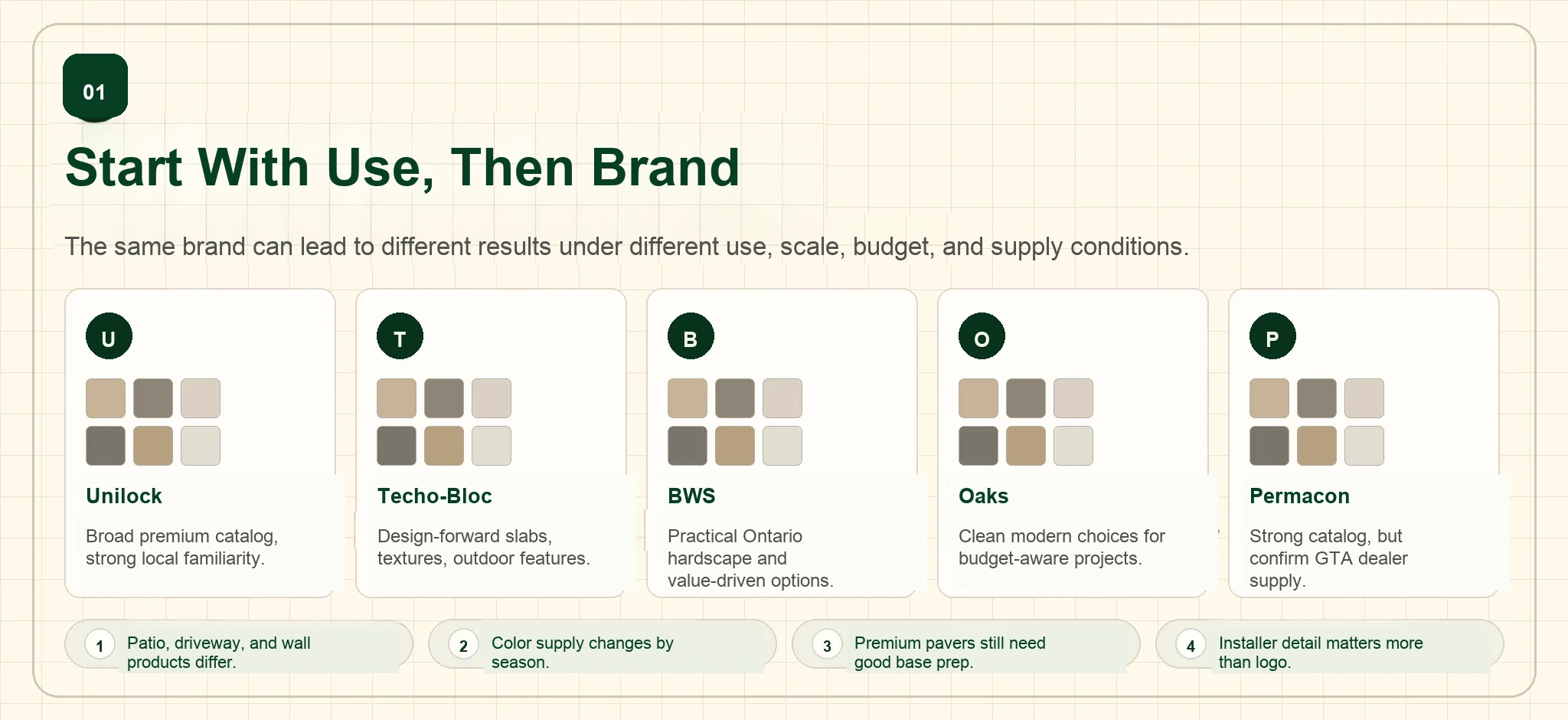 01

Start With Use, Then Brand

The same brand can lead to different results under different use, scale, budget, and supply conditions.

U

Unilock

Broad premium catalog, strong local familiarity.

T

Techo-Bloc

Design-forward slabs, textures, outdoor features.

B

BWS

Practical Ontario hardscape and value-driven options.

O

Oaks

Clean modern choices for budget-aware projects.

P

Permacon

Strong catalog, but confirm GTA dealer supply.

1 Patio, driveway, and wall products differ.

2 Color supply changes by season.

3 Premium pavers still need good base prep.

4 Installer detail matters more than logo.